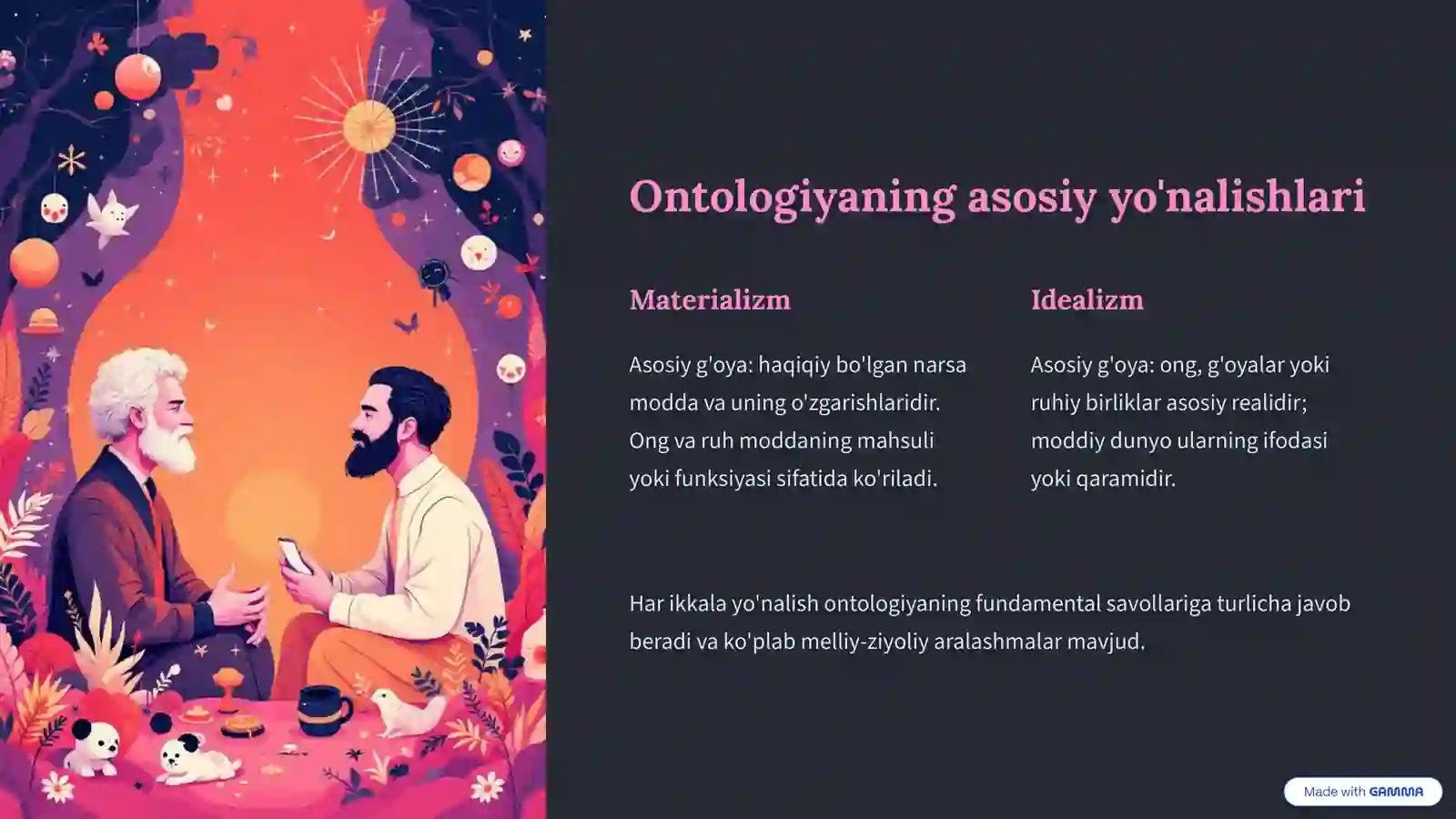 Ontologiyaning asosiy yo'nalishlari

Materializm

Asosiy g'oya: haqiqiy bo'lgan narsa modda va uning o'zgarishlaridir. Ong va ruh moddaning mahsuli yoki funksiyasi sifatida ko'riladi.

Idealizm

Asosiy g'oya: ong, g'oyalar yoki ruhiy birliklar asosiy realidir; moddiy dunyo ularning ifodasi yoki qaramidir.

Har ikkala yo'nalish ontologiyaning fundamental savollariga turlicha javob beradi va ko'plab melliy-ziyoliy aralashmalar mavjud.

Made with GAMMA